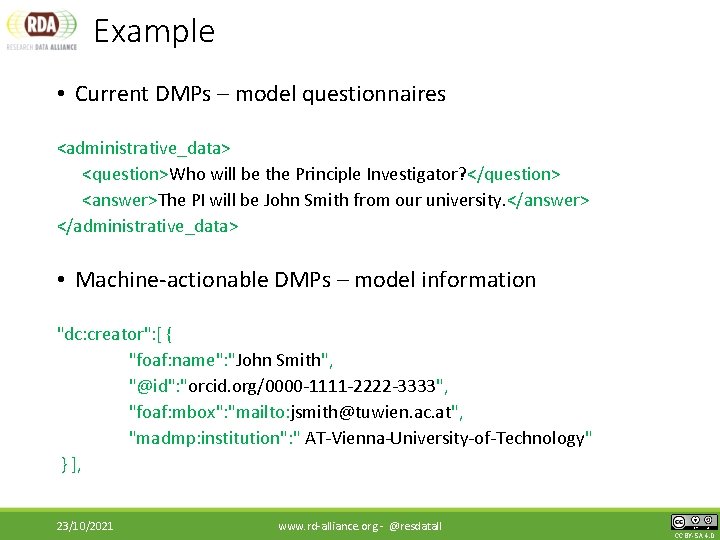 RDA
RESEARCH DATA ALLIANCE

Example

• Current DMPs – model questionnaires

<administrative_data>
<question>Who will be the Principle Investigator?</question>
<answer>The PI will be John Smith from our university.</answer>
</administrative_data>

• Machine-actionable DMPs – model information

"dc:creator":[ {
"foaf:name":"John Smith",
"@id":"orcid.org/0000-1111-2222-3333",
"foaf:mbox":"mailto:jsmith@tuwien.ac.at",
"madmp:institution":" AT-Vienna-University-of-Technology"
} ],

23/10/2021

www.rd-alliance.org - @resdatall

CC BY-SA 4.0